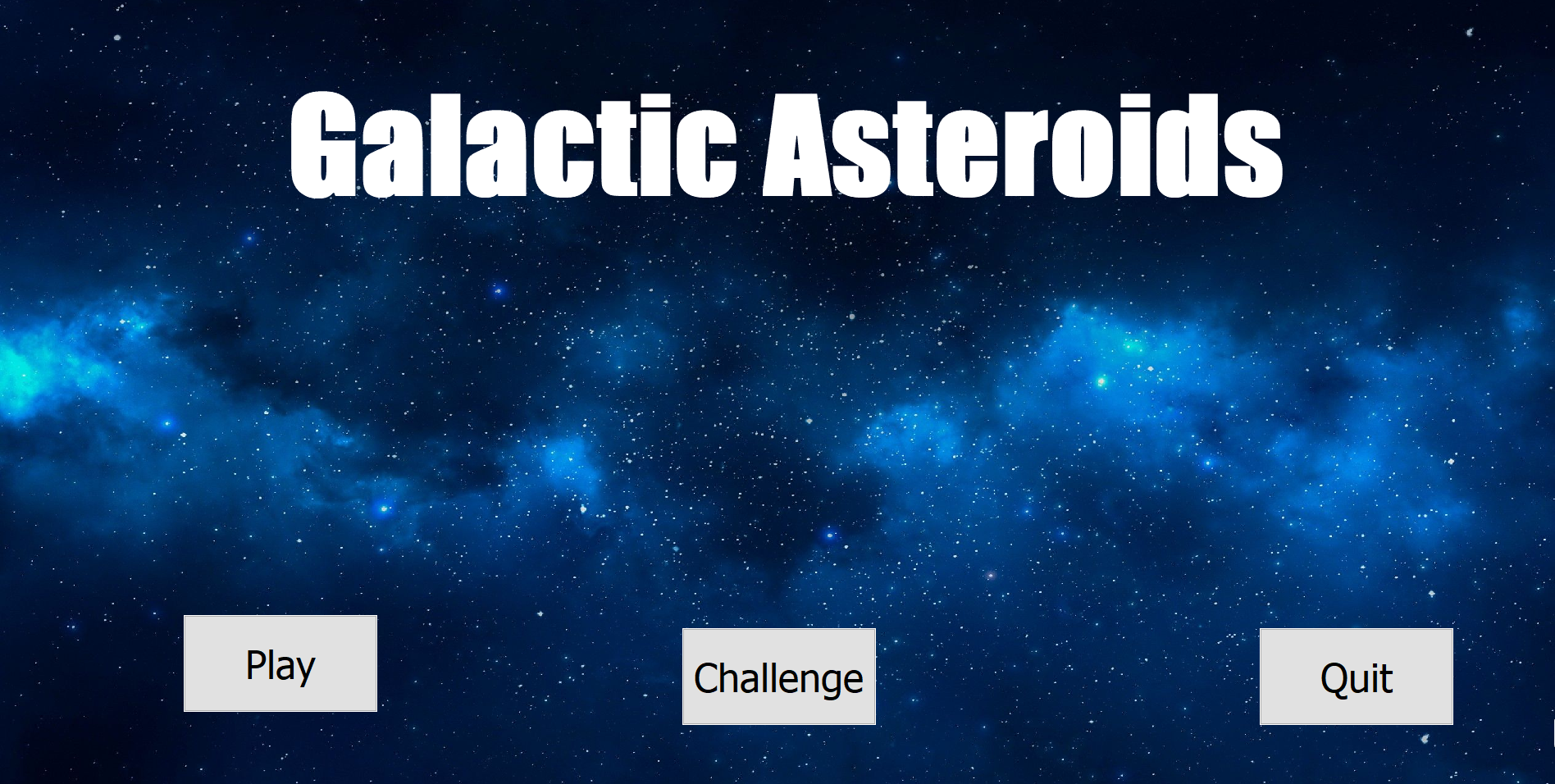 Galactic Asteroids

Play

Challenge

Quit